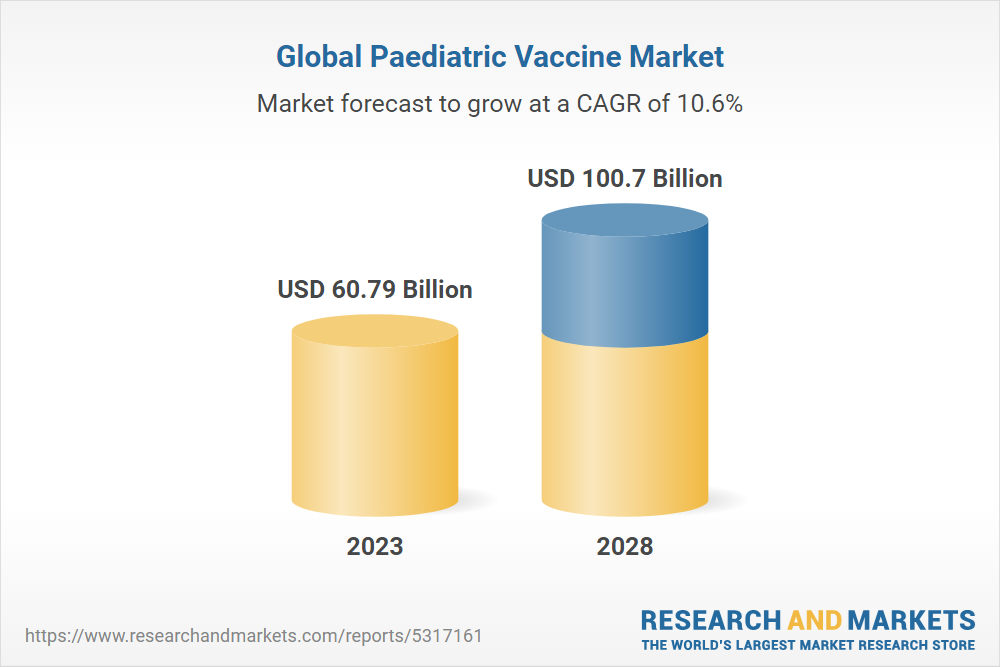 Global Paediatric Vaccine Market

Market forecast to grow at a CAGR of 10.6%

USD 60.79 Billion

USD 100.7 Billion

2023

2028

https://www.researchandmarkets.com/reports/5317161

RESEARCH AND MARKETS
THE WORLD'S LARGEST MARKET RESEARCH STORE